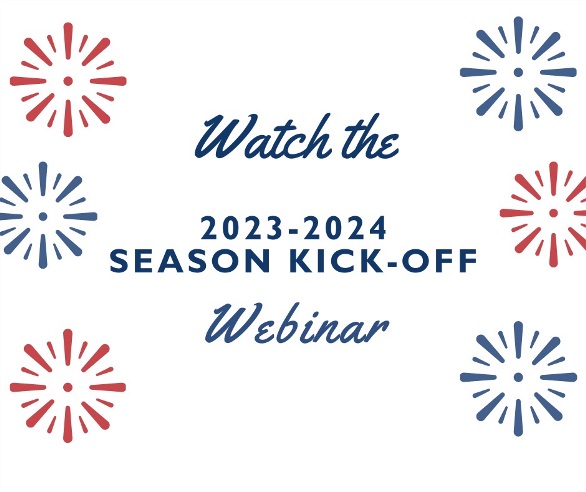 Watch the

2023-2024
SEASON KICK-OFF

Webinar